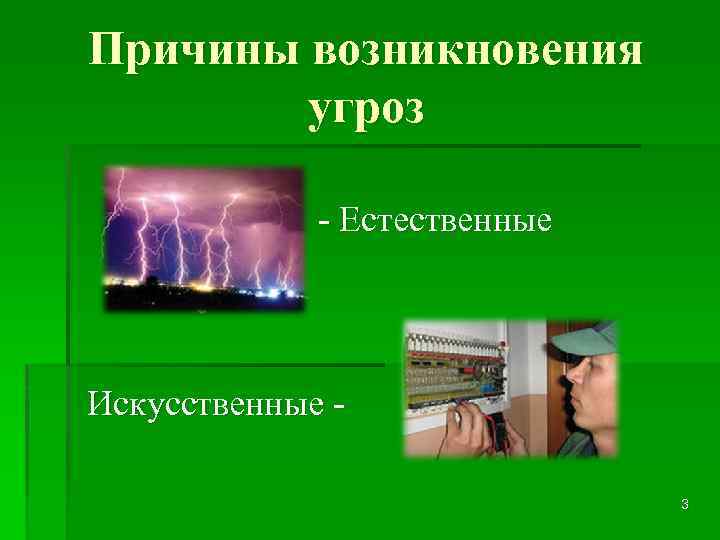 Причины возникновения угроз

- Естественные

Искусственные -

3